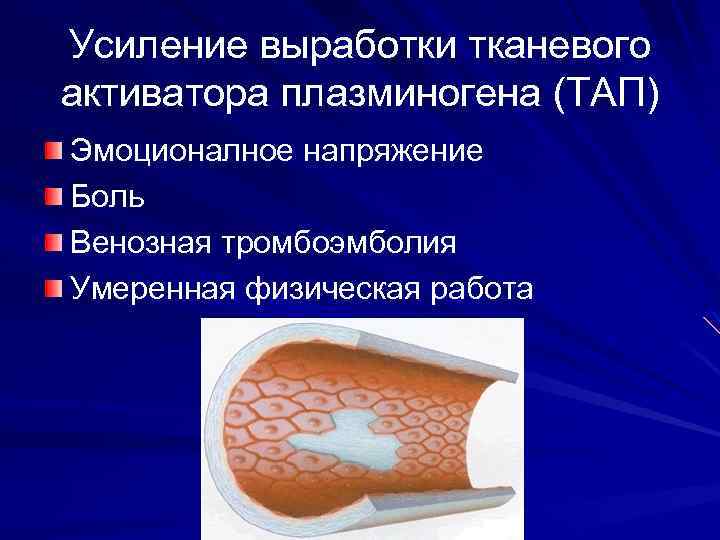 Усиление выработки тканевого активатора плазминогена (ТАП)

Эмоционалное напряжение

Боль

Венозная тромбоэмболия

Умеренная физическая работа